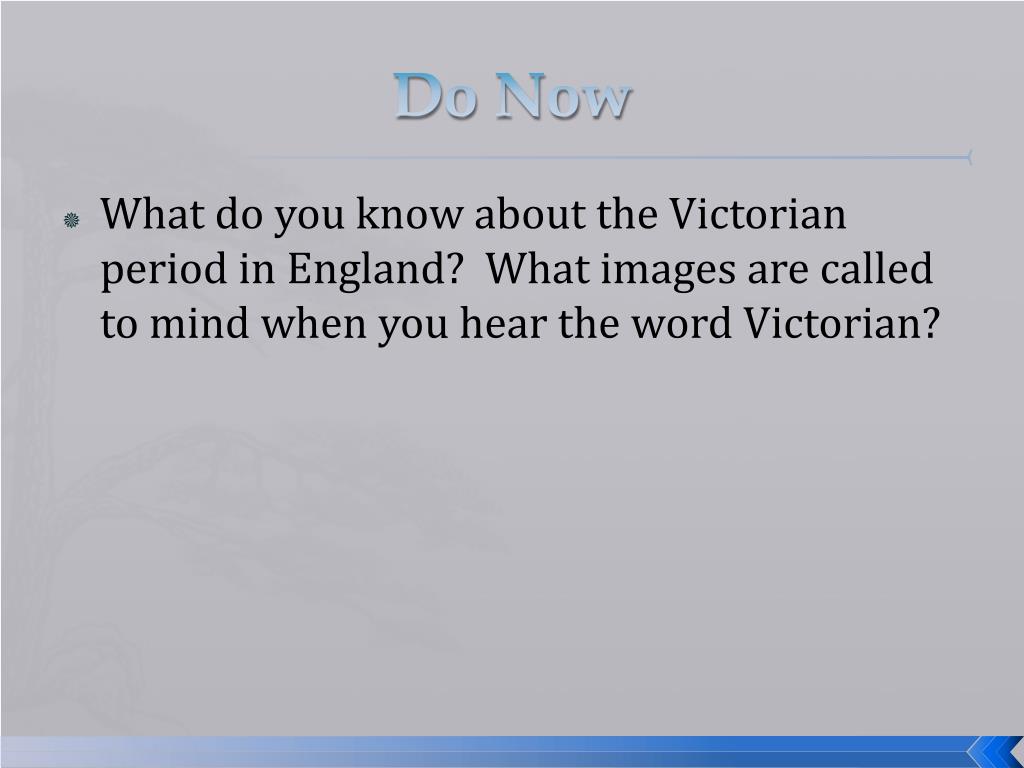 Do Now

What do you know about the Victorian period in England?  What images are called to mind when you hear the word Victorian?